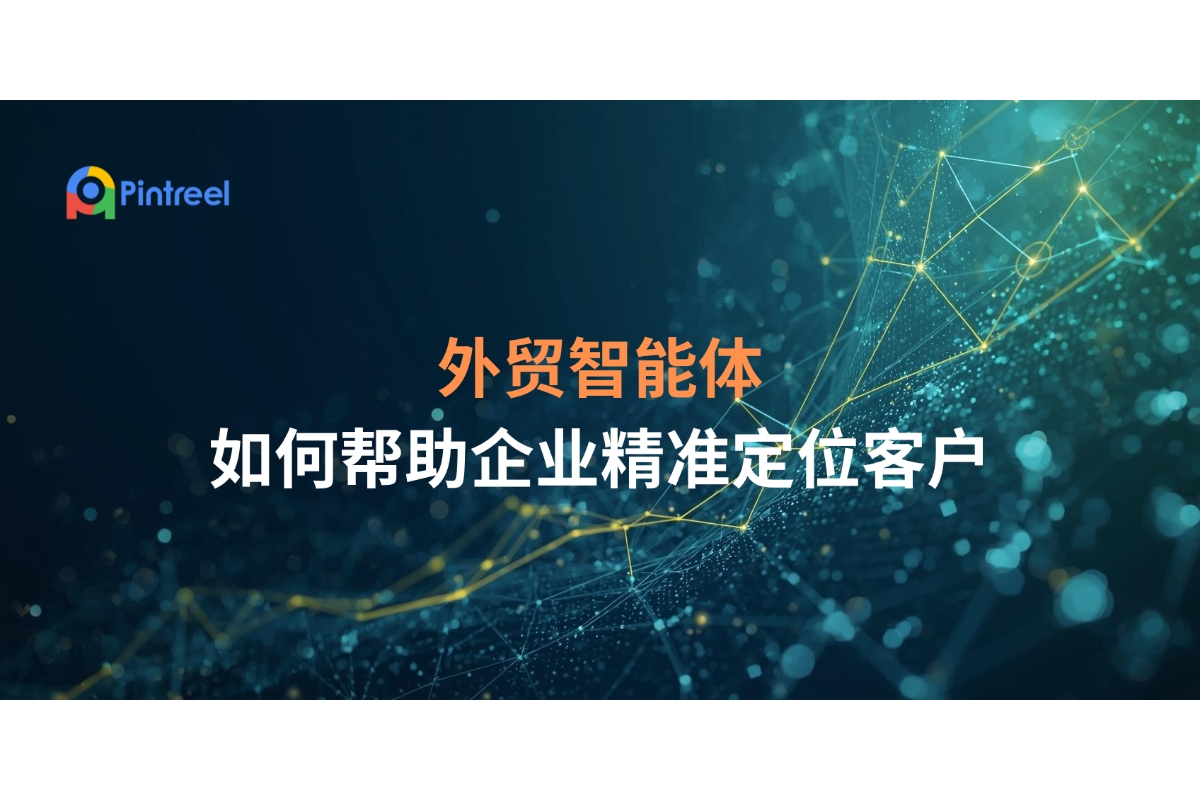 Pintreel

外贸智能体
如何帮助企业精准定位客户